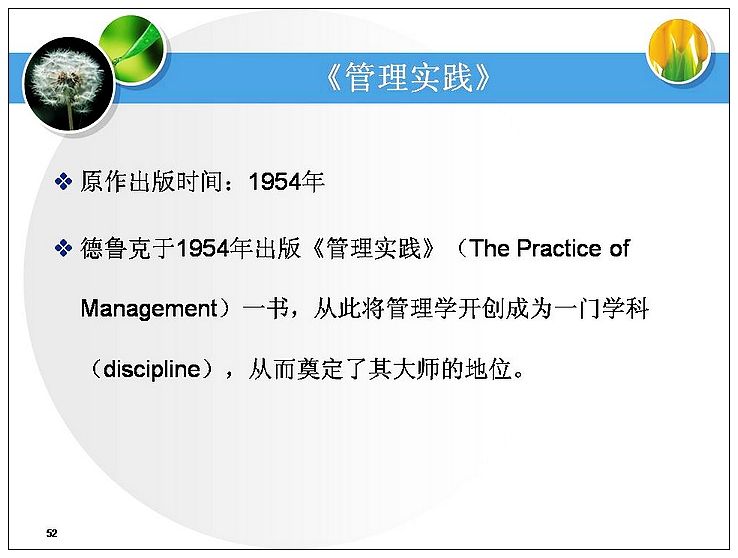 《管理实践》

❖ 原作出版时间：1954年

❖ 德鲁克于1954年出版《管理实践》（The Practice of Management）一书，从此将管理学开创成为一门学科（discipline），从而奠定了其大师的地位。

52